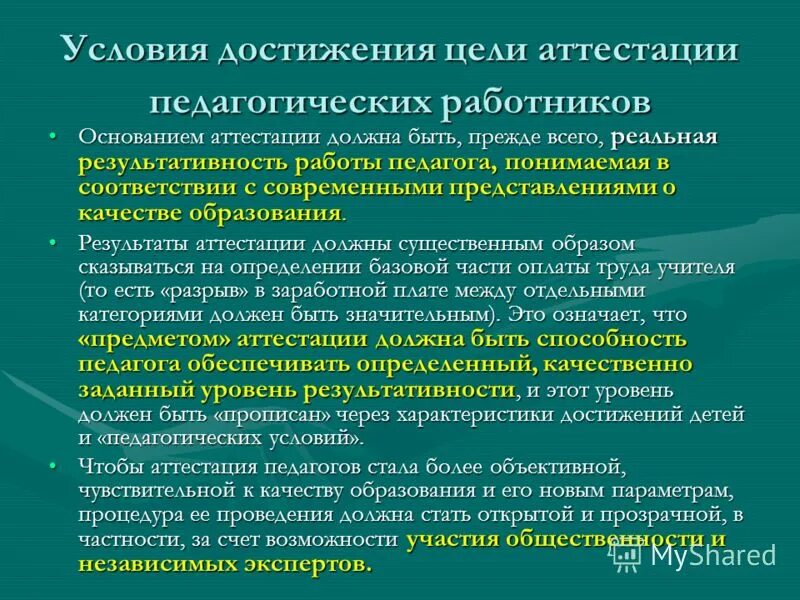 Условия достижения цели аттестации педагогических работников

• Основанием аттестации должна быть, прежде всего, реальная результативность работы педагога, понимаемая в соответствии с современными представлениями о качестве образования.

• Результаты аттестации должны существенным образом сказываться на определении базовой части оплаты труда учителя (то есть «разрыв» в заработной плате между отдельными категориями должен быть значительным). Это означает, что «предметом» аттестации должна быть способность педагога обеспечивать определенный, качественно заданный уровень результативности, и этот уровень должен быть «прописан» через характеристики достижений детей и «педагогических условий».

• Чтобы аттестация педагогов стала более объективной, чувствительной к качеству образования и его новым параметрам, процедура ее проведения должна стать открытой и прозрачной, в частности, за счет возможности участия общественности и независимых экспертов.

MyShared